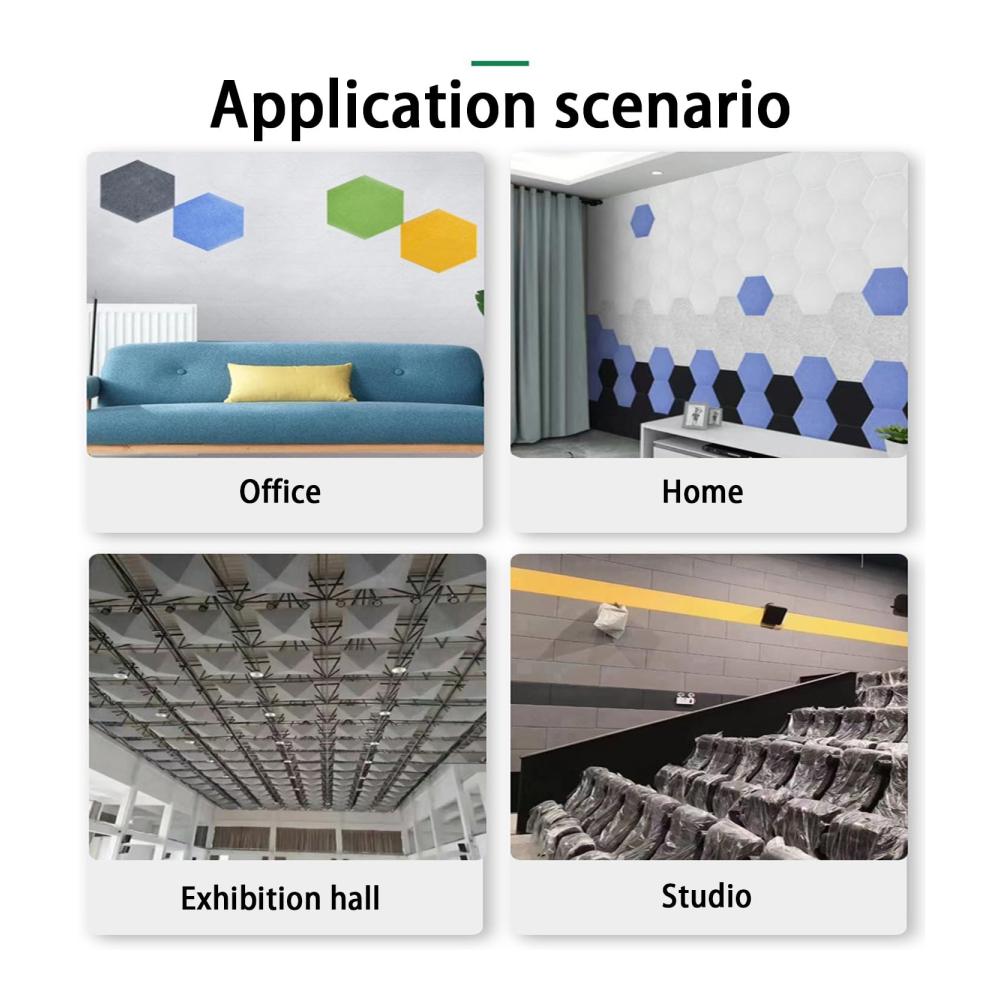 Application scenario

Office

Home

Exhibition hall

Studio